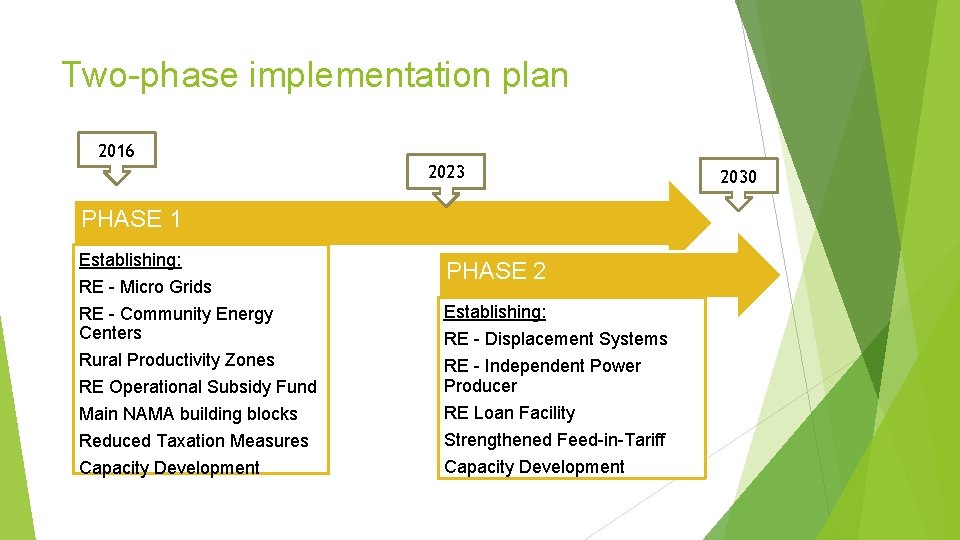 Two-phase implementation plan

2016

2023

2030

PHASE 1

Establishing:

RE - Micro Grids

RE - Community Energy Centers

Rural Productivity Zones

RE Operational Subsidy Fund

Main NAMA building blocks

Reduced Taxation Measures

Capacity Development

PHASE 2

Establishing:

RE - Displacement Systems

RE - Independent Power Producer

RE Loan Facility

Strengthened Feed-in-Tariff

Capacity Development